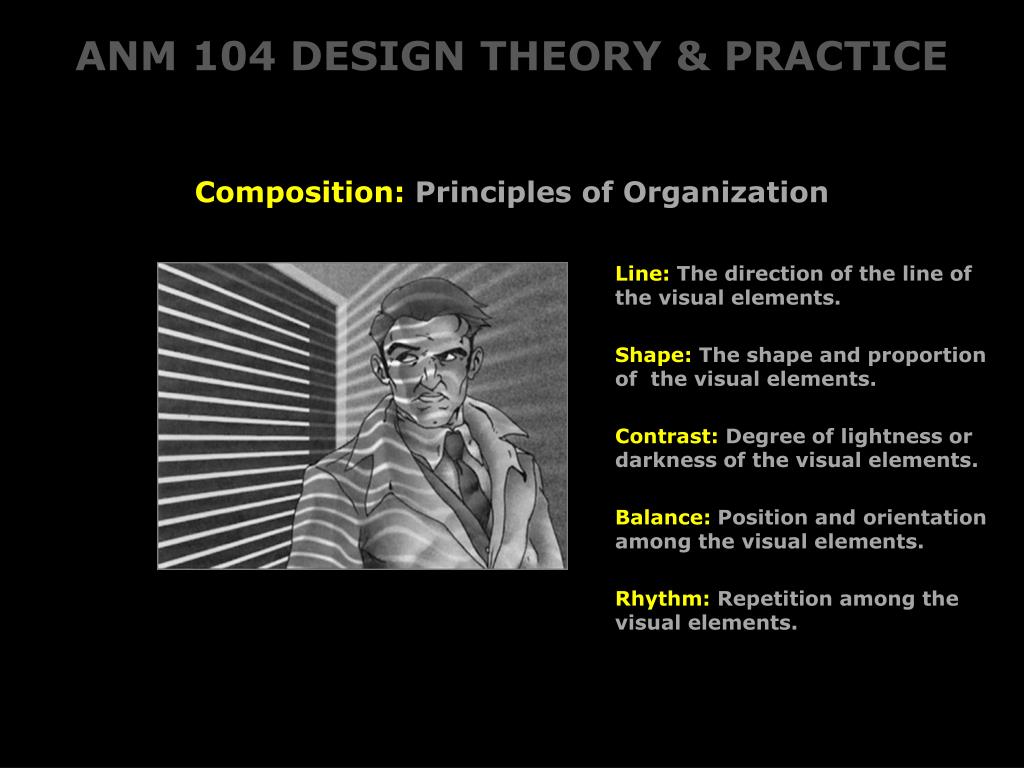 ANM 104 DESIGN THEORY & PRACTICE

Composition: Principles of Organization

Line: The direction of the line of the visual elements.

Shape: The shape and proportion of the visual elements.

Contrast: Degree of lightness or darkness of the visual elements.

Balance: Position and orientation among the visual elements.

Rhythm: Repetition among the visual elements.